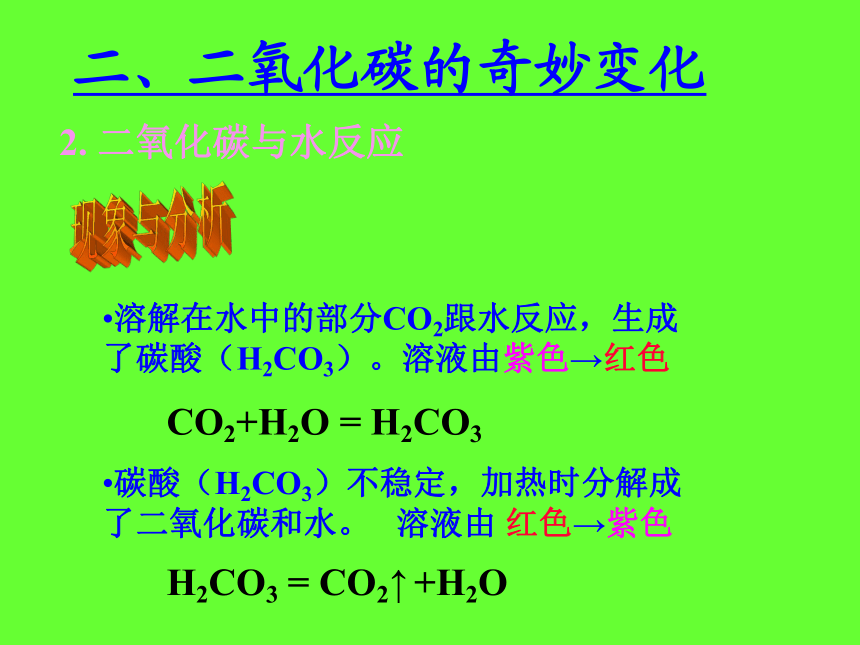 二、二氧化碳的奇妙变化

2. 二氧化碳与水反应

现象与分析

•溶解在水中的部分$CO_2$跟水反应，生成了碳酸（$H_2CO_3$）。溶液由紫色→红色

$CO_2+H_2O = H_2CO_3$

•碳酸（$H_2CO_3$）不稳定，加热时分解成了二氧化碳和水。 溶液由 红色→紫色

$H_2CO_3 = CO_2\uparrow +H_2O$